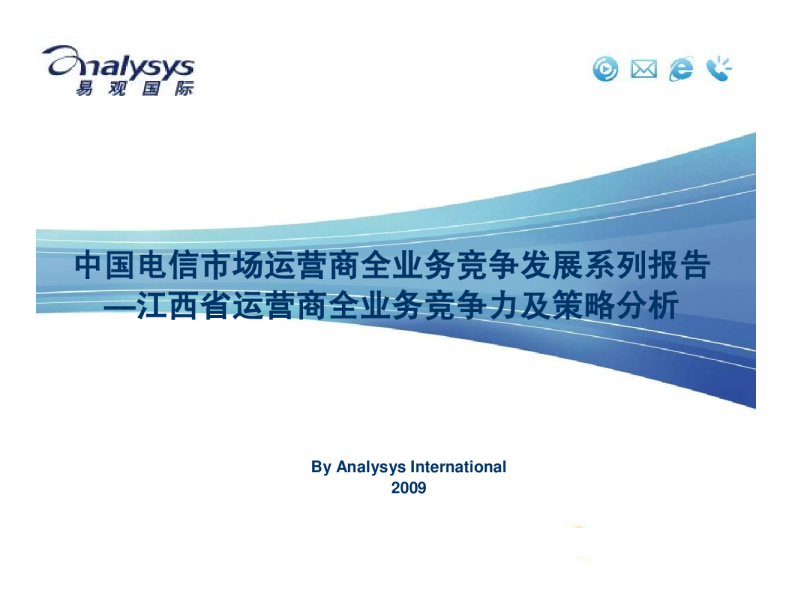 Analysys
易观国际

中国电信市场运营商全业务竞争发展系列报告
—江西省运营商全业务竞争力及策略分析

By Analysys International
2009